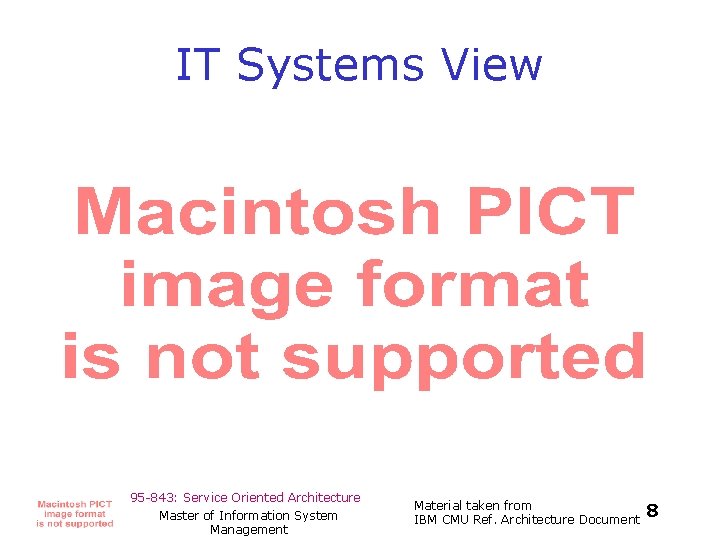 IT Systems View

Macintosh PICT image format is not supported

Macintosh PICT image format is not supported

95-843: Service Oriented Architecture

Master of Information System Management

Material taken from IBM CMU Ref. Architecture Document

8